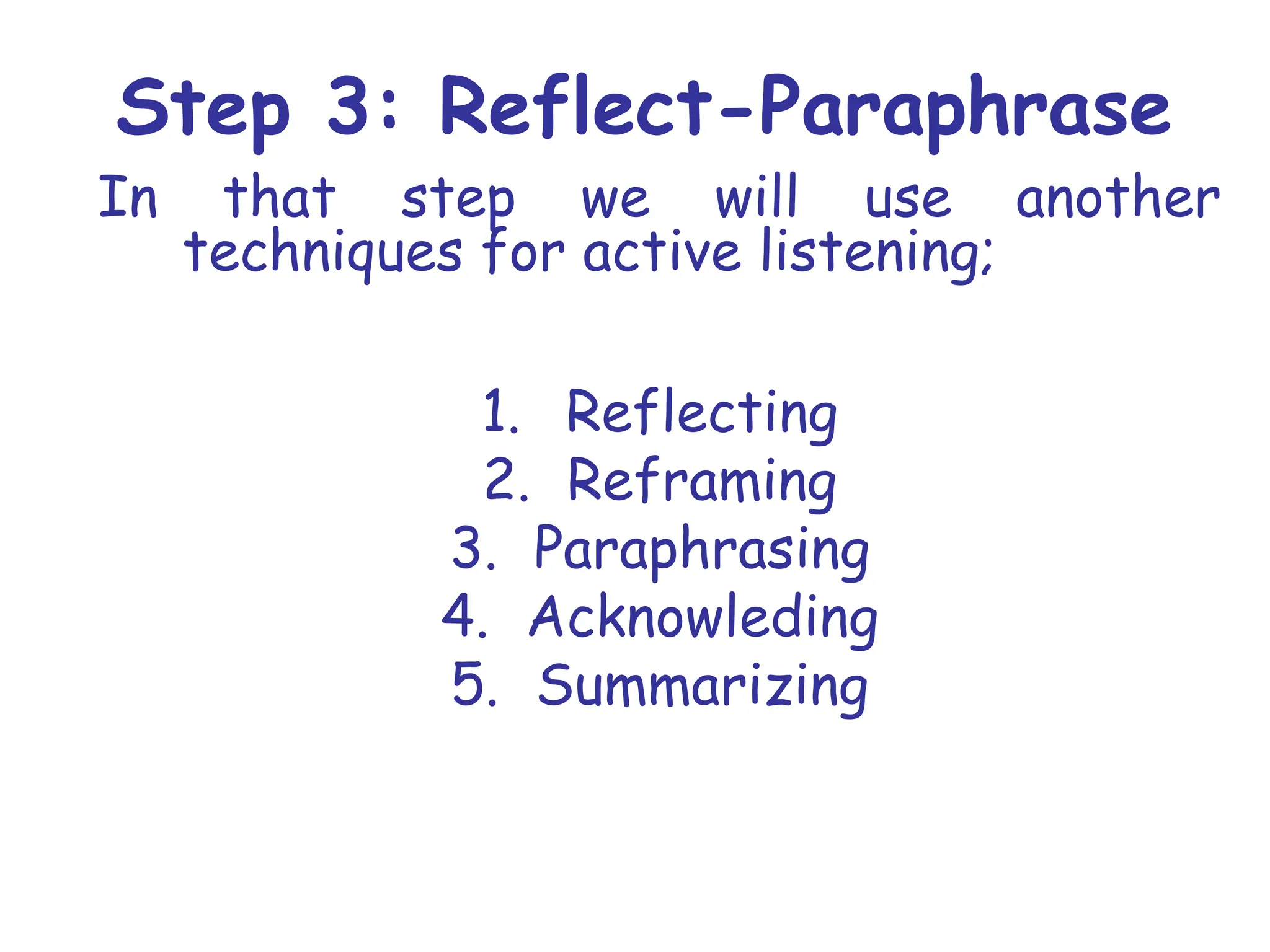 Step 3: Reflect-Paraphrase

In that step we will use another techniques for active listening;

1. Reflecting
2. Reframing
3. Paraphrasing
4. Acknowleding
5. Summarizing